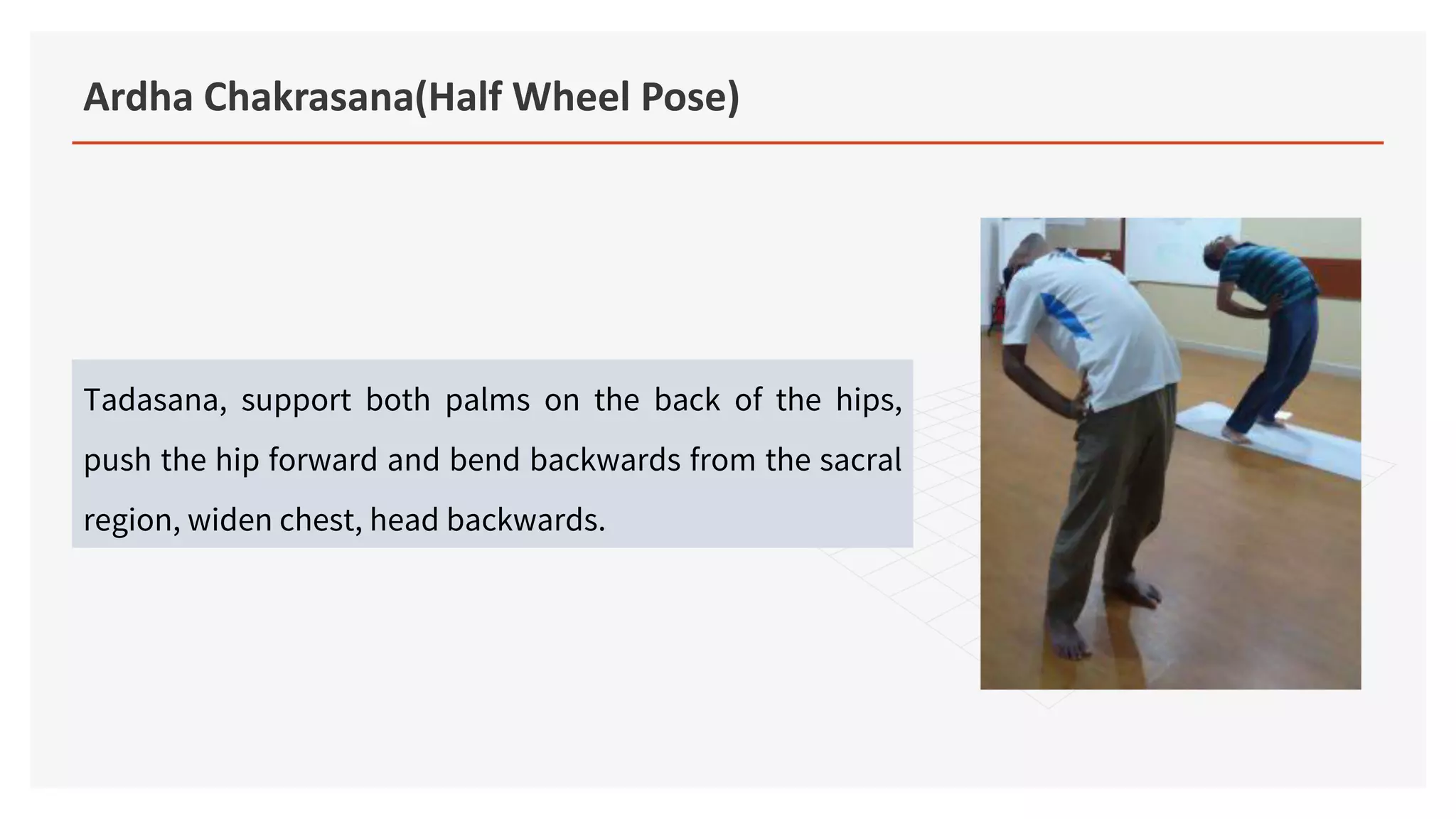 Ardha Chakrasana(Half Wheel Pose)

Tadasana, support both palms on the back of the hips, push the hip forward and bend backwards from the sacral region, widen chest, head backwards.